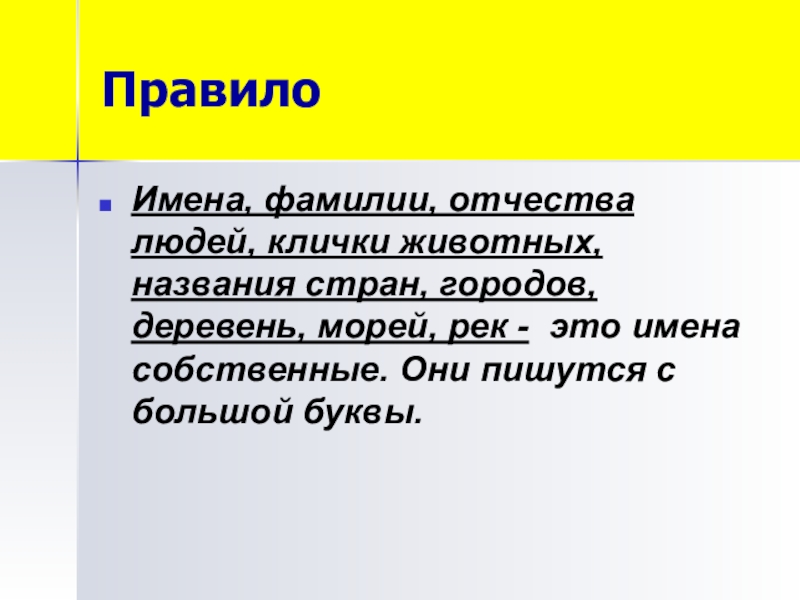 Правило

Имена, фамилии, отчества людей, клички животных, названия стран, городов, деревень, морей, рек - это имена собственные. Они пишутся с большой буквы.